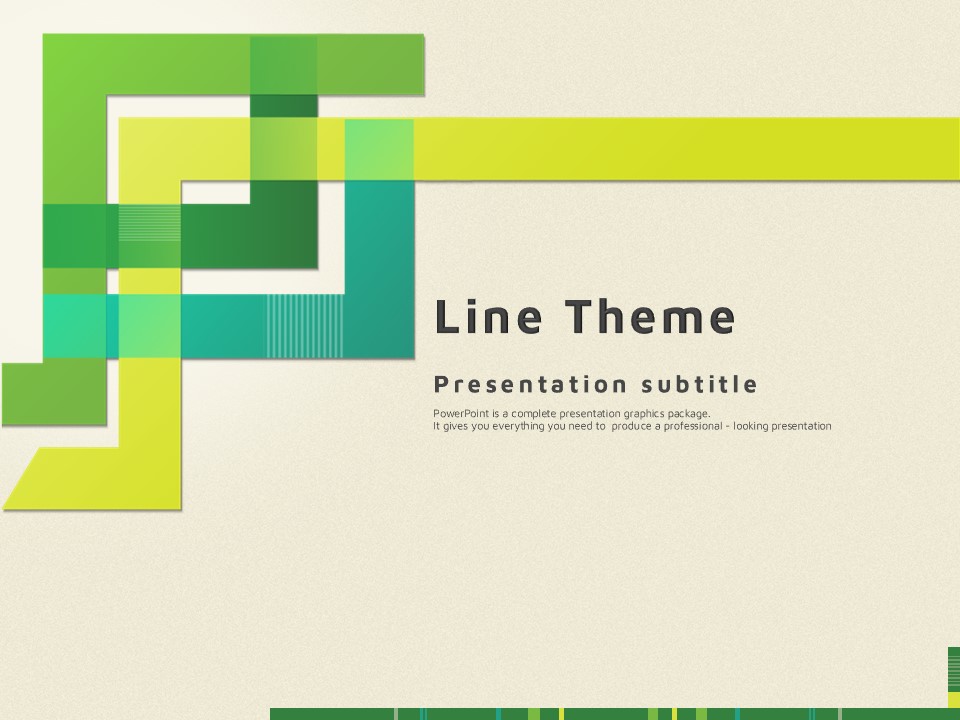 Line Theme

Presentation subtitle

PowerPoint is a complete presentation graphics package.
It gives you everything you need to produce a professional - looking presentation